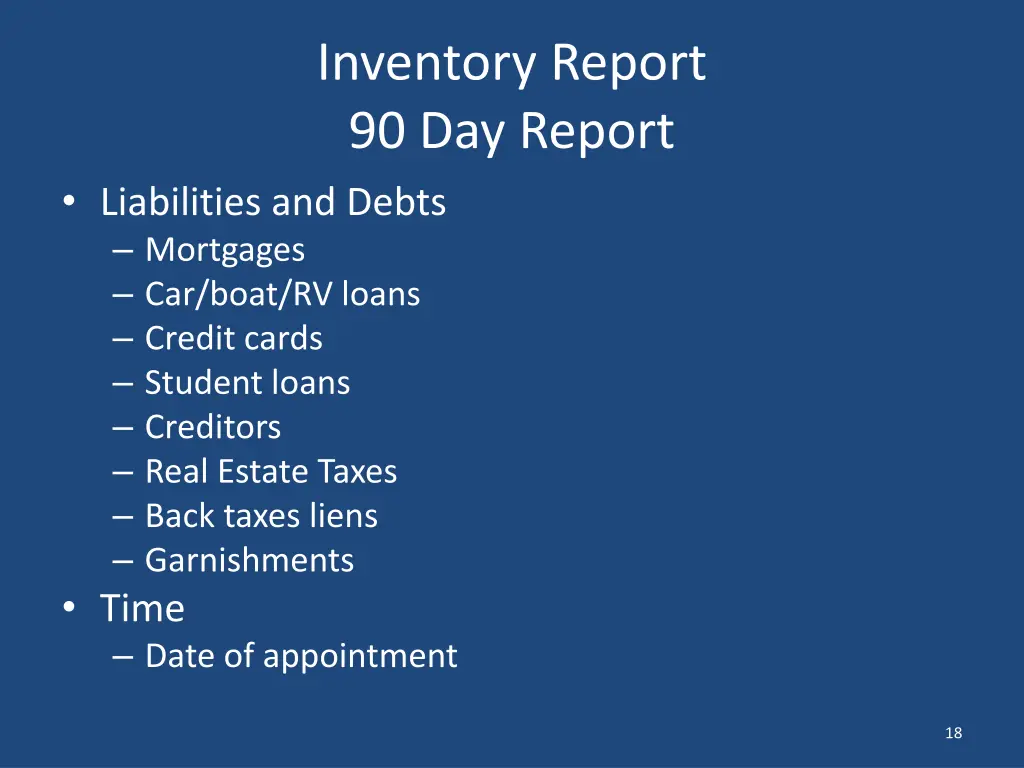 Inventory Report
90 Day Report

• Liabilities and Debts
– Mortgages
– Car/boat/RV loans
– Credit cards
– Student loans
– Creditors
– Real Estate Taxes
– Back taxes liens
– Garnishments
• Time
– Date of appointment

18